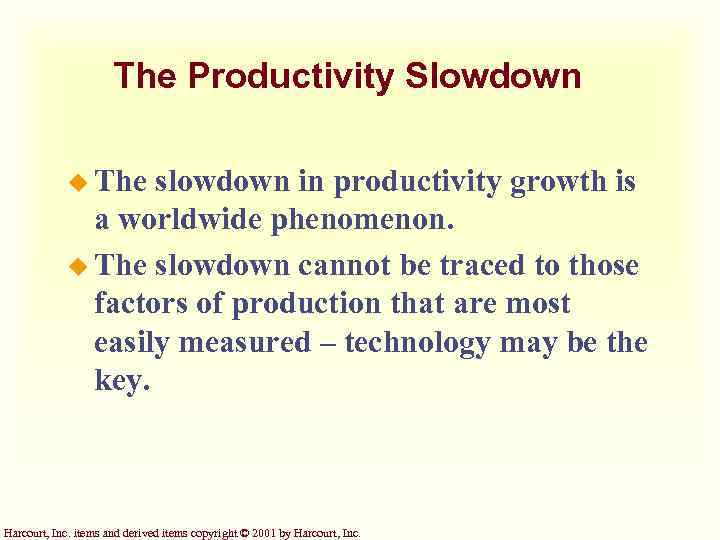 The Productivity Slowdown

◆ The slowdown in productivity growth is a worldwide phenomenon.

◆ The slowdown cannot be traced to those factors of production that are most easily measured – technology may be the key.

Harcourt, Inc. items and derived items copyright © 2001 by Harcourt, Inc.